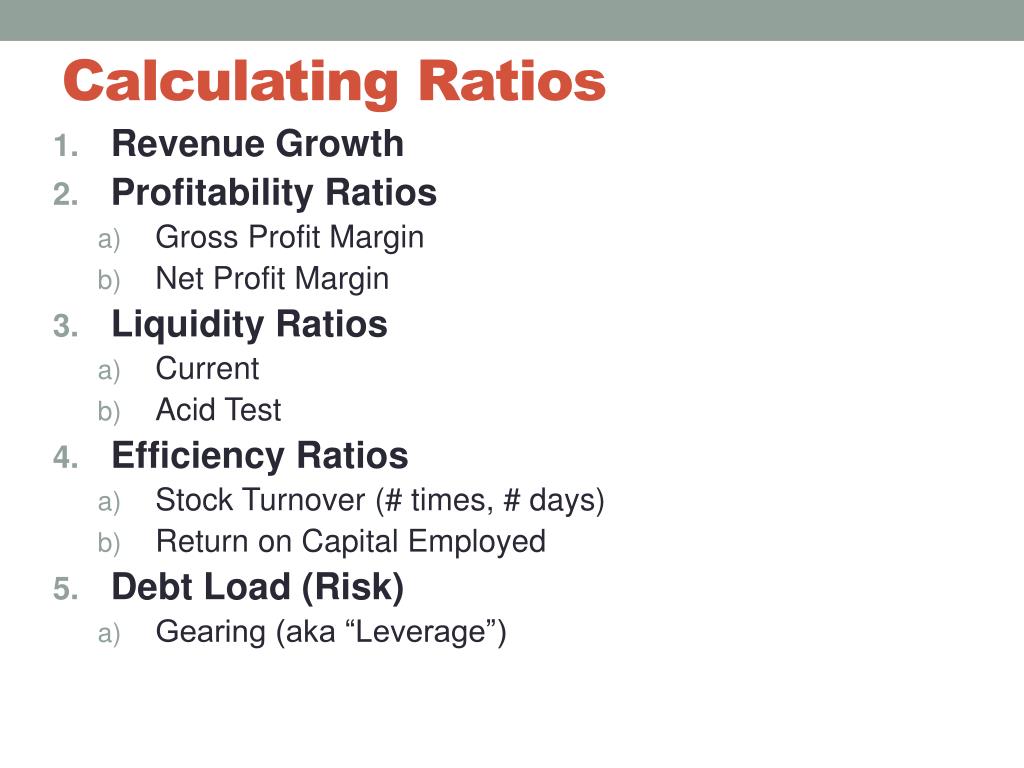 Calculating Ratios

1. Revenue Growth
2. Profitability Ratios
a) Gross Profit Margin
b) Net Profit Margin
3. Liquidity Ratios
a) Current
b) Acid Test
4. Efficiency Ratios
a) Stock Turnover (# times, # days)
b) Return on Capital Employed
5. Debt Load (Risk)
a) Gearing (aka “Leverage”)